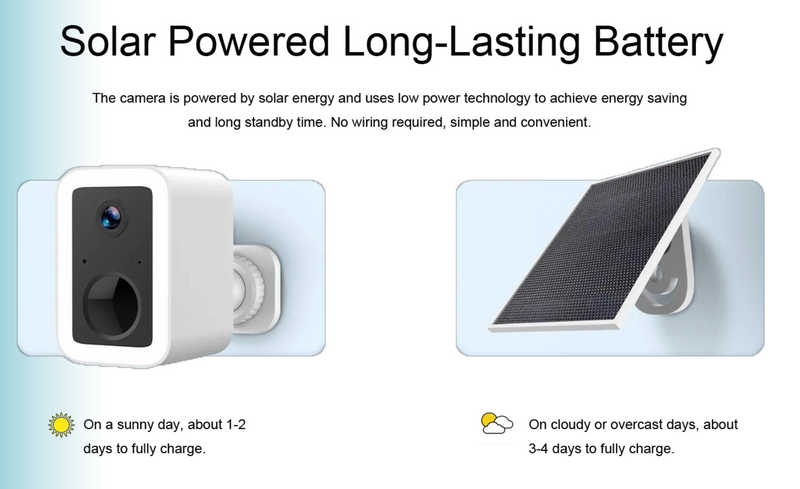 Solar Powered Long-Lasting Battery

The camera is powered by solar energy and uses low power technology to achieve energy saving and long standby time. No wiring required, simple and convenient.

On a sunny day, about 1-2 days to fully charge.

On cloudy or overcast days, about 3-4 days to fully charge.